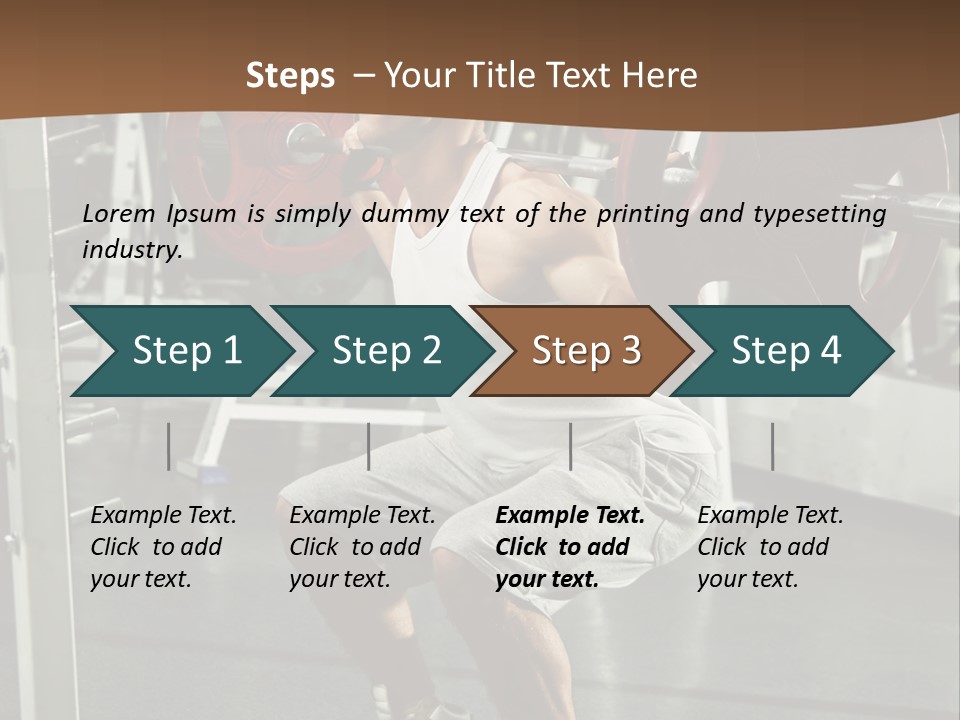 Steps – Your Title Text Here

Lorem Ipsum is simply dummy text of the printing and typesetting industry.

Step 1

Step 2

Step 3

Step 4

Example Text. Click to add your text.

Example Text. Click to add your text.

Example Text. Click to add your text.

Example Text. Click to add your text.